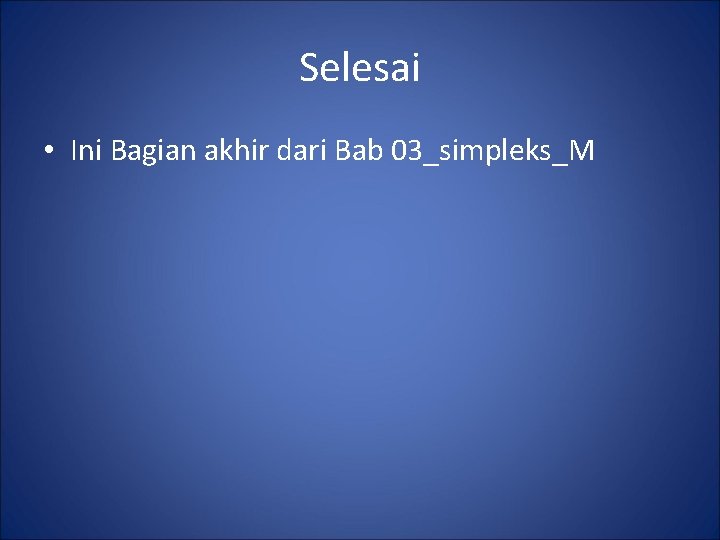 Selesai

• Ini Bagian akhir dari Bab 03_simpleks_M